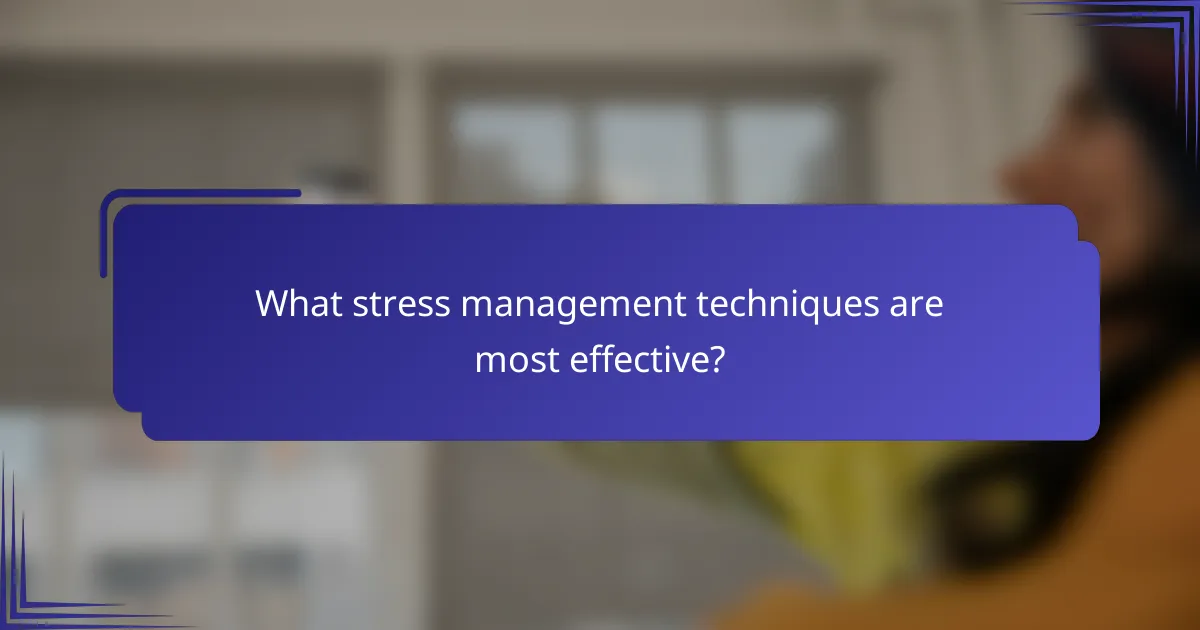 What stress management techniques are most effective?